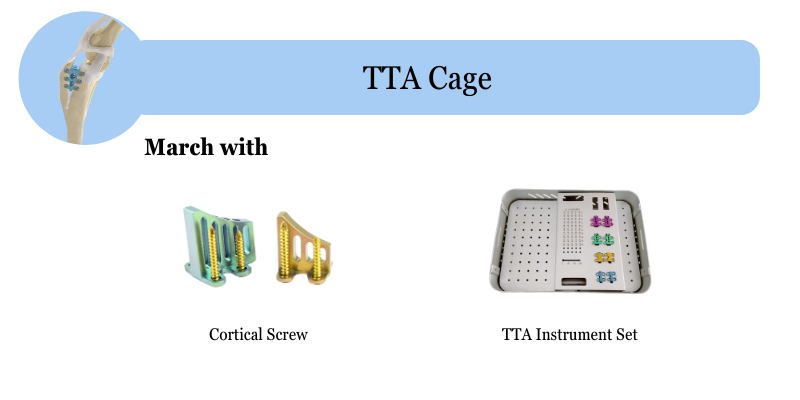 TTA Cage

March with

Cortical Screw

TTA Instrument Set